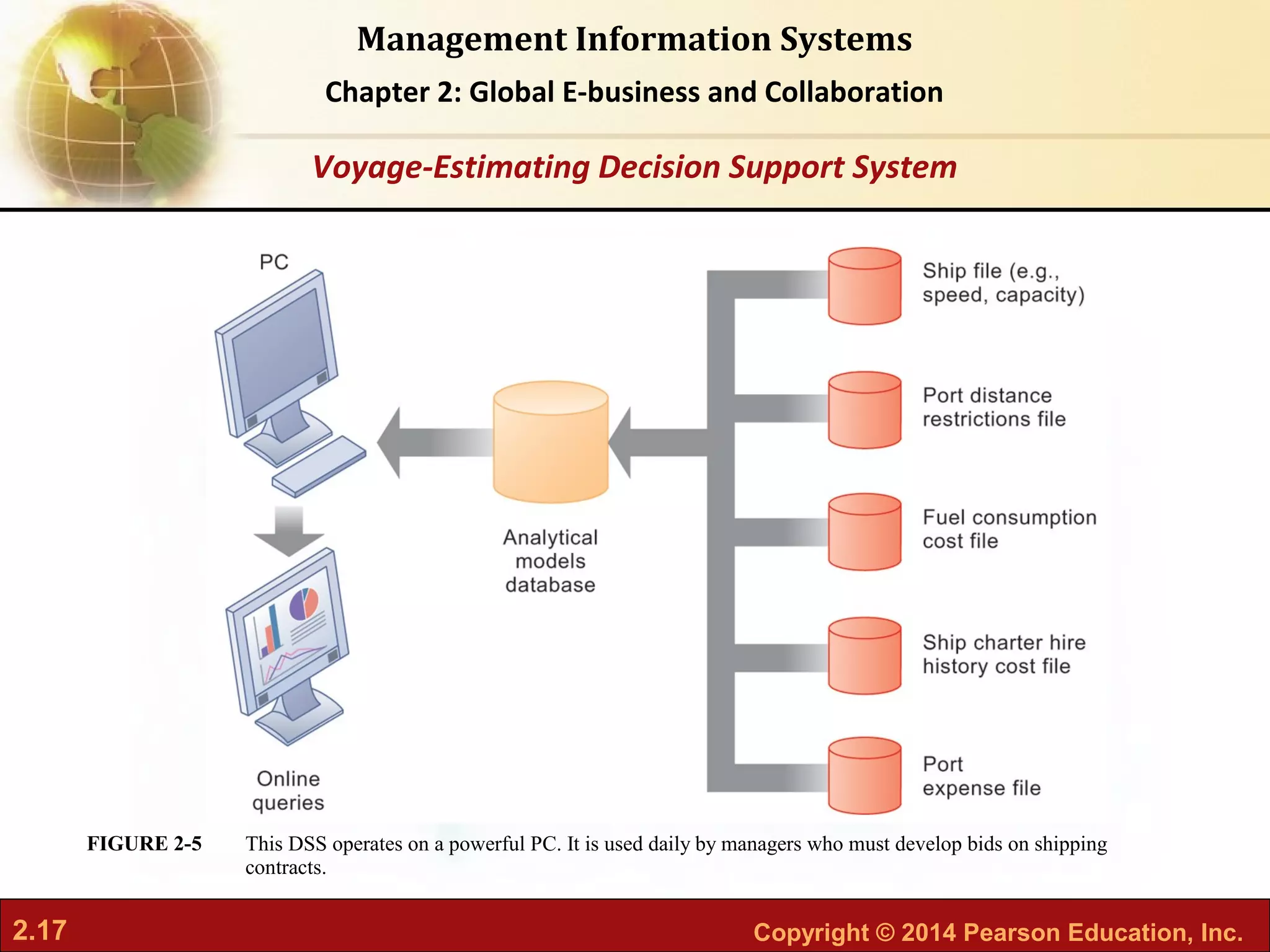 Management Information Systems

Chapter 2: Global E-business and Collaboration

Voyage-Estimating Decision Support System

PC

Online queries

Analytical models database

Ship file (e.g., speed, capacity)

Port distance restrictions file

Fuel consumption cost file

Ship charter hire history cost file

Port expense file

FIGURE 2-5 This DSS operates on a powerful PC. It is used daily by managers who must develop bids on shipping contracts.

2.17

Copyright © 2014 Pearson Education, Inc.